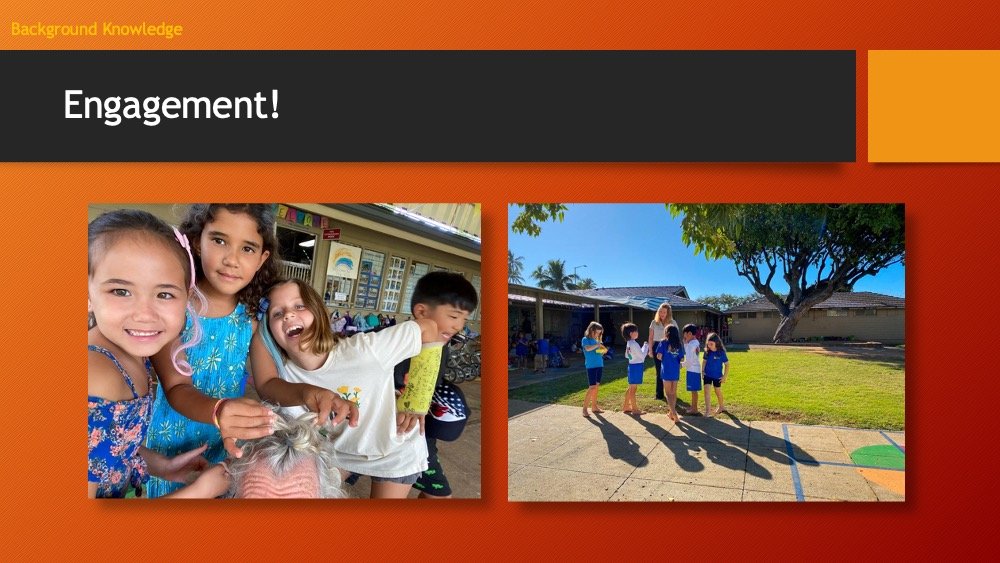 Background Knowledge

Engagement!